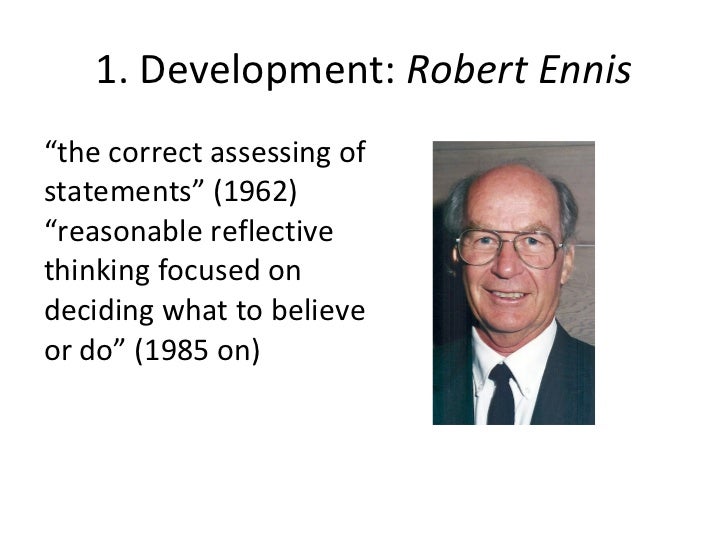 1. Development: Robert Ennis

“the correct assessing of statements” (1962)
“reasonable reflective thinking focused on deciding what to believe or do” (1985 on)